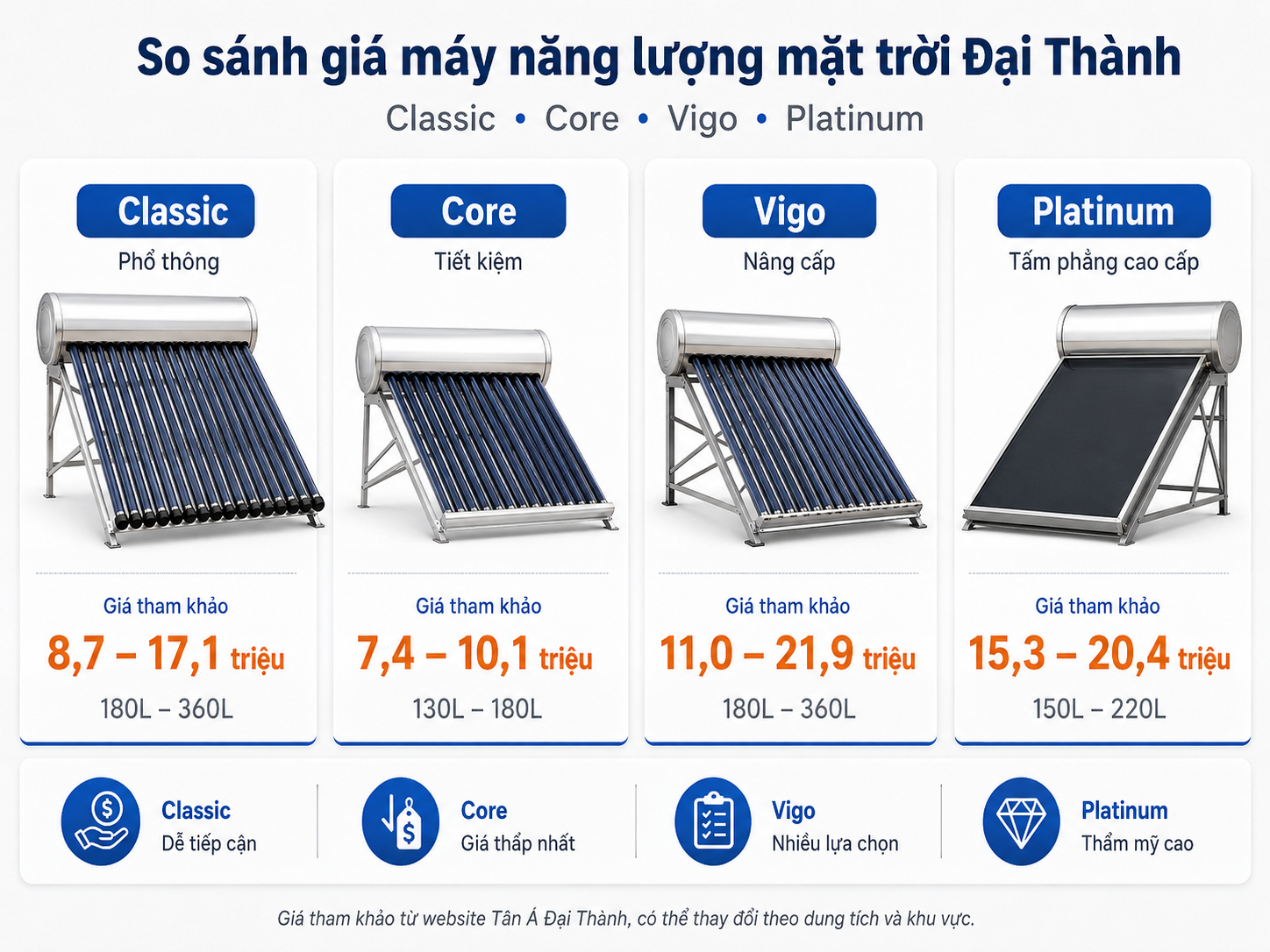 So sánh giá máy năng lượng mặt trời Đại Thành

Classic • Core • Vigo • Platinum

Classic
Phổ thông
Giá tham khảo
8,7 – 17,1 triệu
180L – 360L

Core
Tiết kiệm
Giá tham khảo
7,4 – 10,1 triệu
130L – 180L

Vigo
Nâng cấp
Giá tham khảo
11,0 – 21,9 triệu
180L – 360L

Platinum
Tấm phẳng cao cấp
Giá tham khảo
15,3 – 20,4 triệu
150L – 220L

Classic
Dễ tiếp cận

Core
Giá thấp nhất

Vigo
Nhiều lựa chọn

Platinum
Thẩm mỹ cao

Giá tham khảo từ website Tân Á Đại Thành, có thể thay đổi theo dung tích và khu vực.